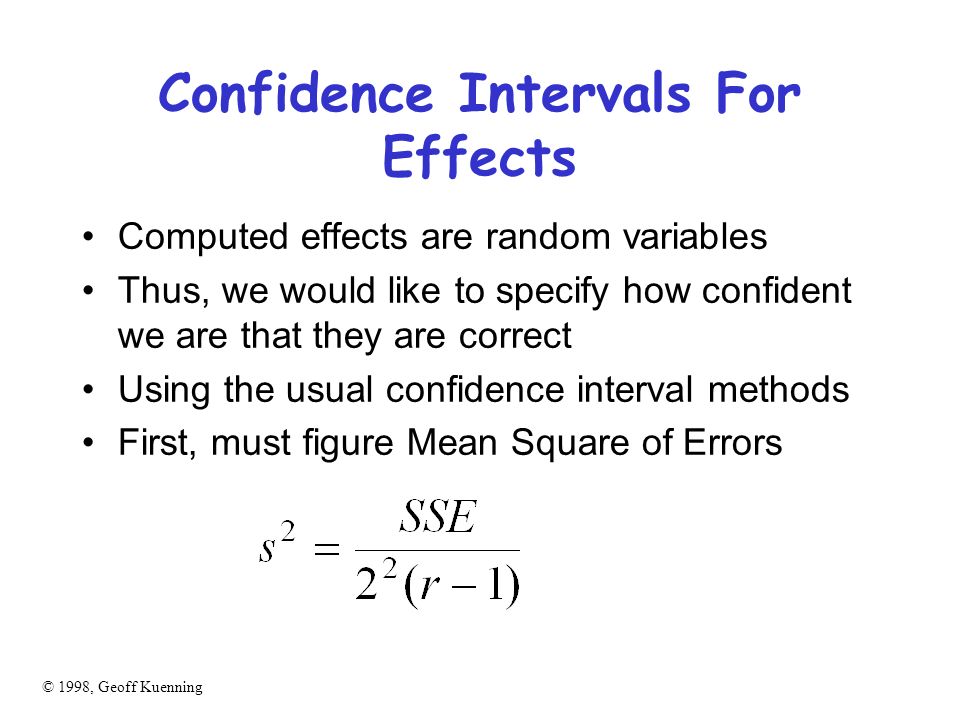 Confidence Intervals For Effects

• Computed effects are random variables
• Thus, we would like to specify how confident we are that they are correct
• Using the usual confidence interval methods
• First, must figure Mean Square of Errors

$s^2 = \frac{SSE}{2^2(r-1)}$

© 1998, Geoff Kuenning